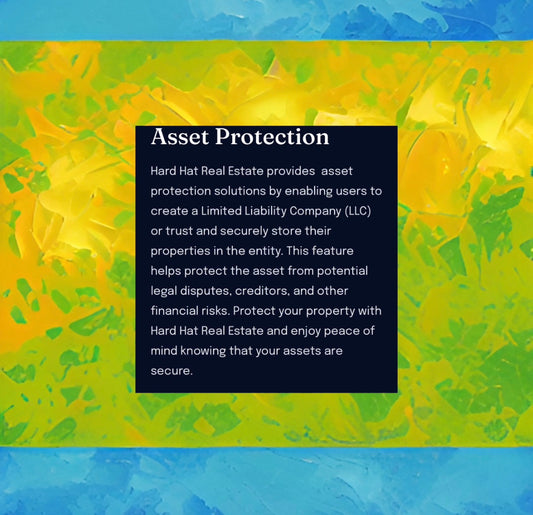 Asset Protection

Hard Hat Real Estate provides asset protection solutions by enabling users to create a Limited Liability Company (LLC) or trust and securely store their properties in the entity. This feature helps protect the asset from potential legal disputes, creditors, and other financial risks. Protect your property with Hard Hat Real Estate and enjoy peace of mind knowing that your assets are secure.